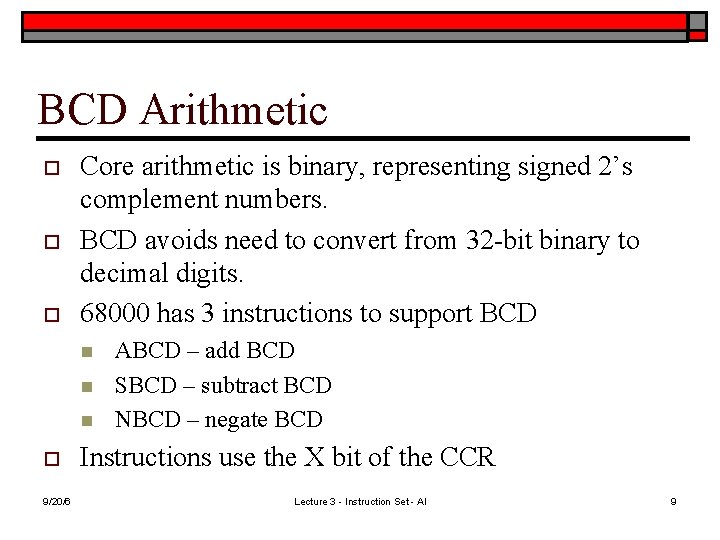 BCD Arithmetic

Core arithmetic is binary, representing signed 2's complement numbers.

BCD avoids need to convert from 32-bit binary to decimal digits.

68000 has 3 instructions to support BCD

ABCD – add BCD

SBCD – subtract BCD

NBCD – negate BCD

Instructions use the X bit of the CCR

9/20/6

Lecture 3 - Instruction Set - Al

9